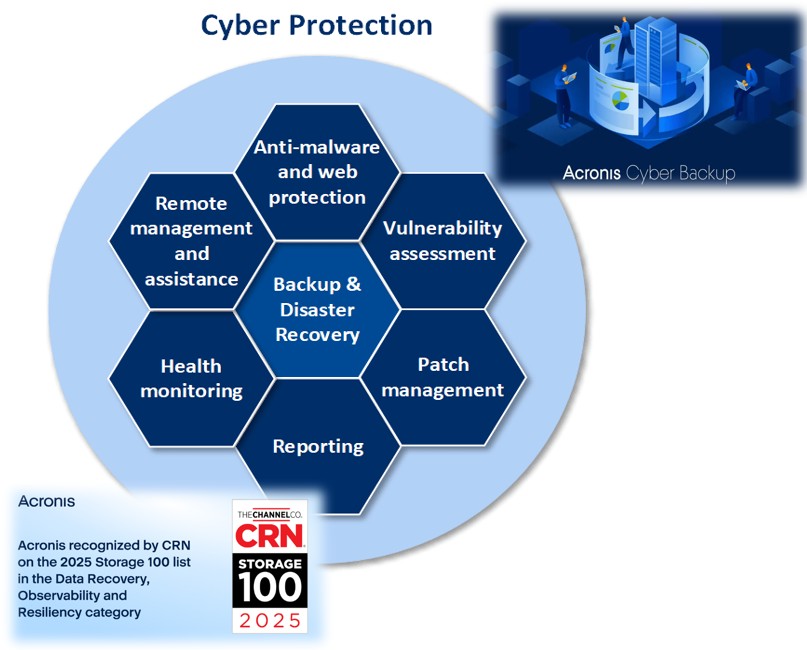 Cyber Protection

Acronis Cyber Backup

Anti-malware and web protection

Remote management and assistance

Vulnerability assessment

Backup & Disaster Recovery

Health monitoring

Patch management

Reporting

Acronis

Acronis recognized by CRN on the 2025 Storage 100 list in the Data Recovery, Observability and Resiliency category

THE CHANNEL CO.
CRN
STORAGE
100
2025